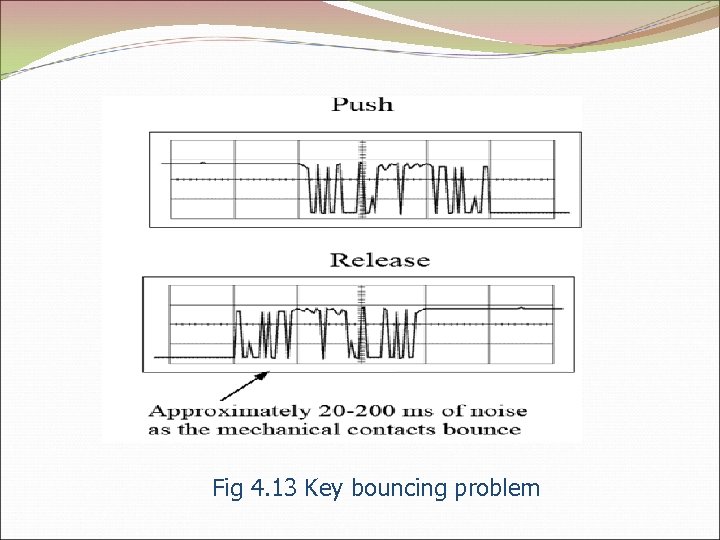 Push

Release

Approximately 20-200 ms of noise as the mechanical contacts bounce

Fig 4.13 Key bouncing problem